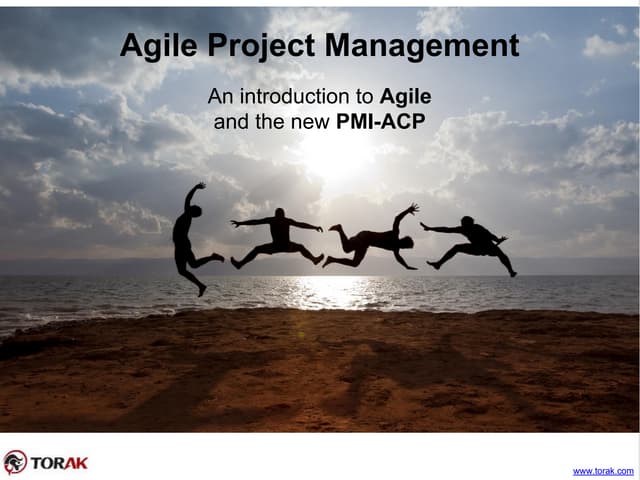 Agile Project Management

An introduction to Agile and the new PMI-ACP

TORAK

www.torak.com